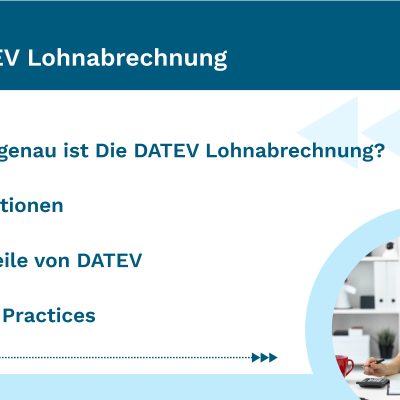 EV Lohnabrechnung

genau ist Die DATEV Lohnabrechnung?

tionen

eile von DATEV

Practices